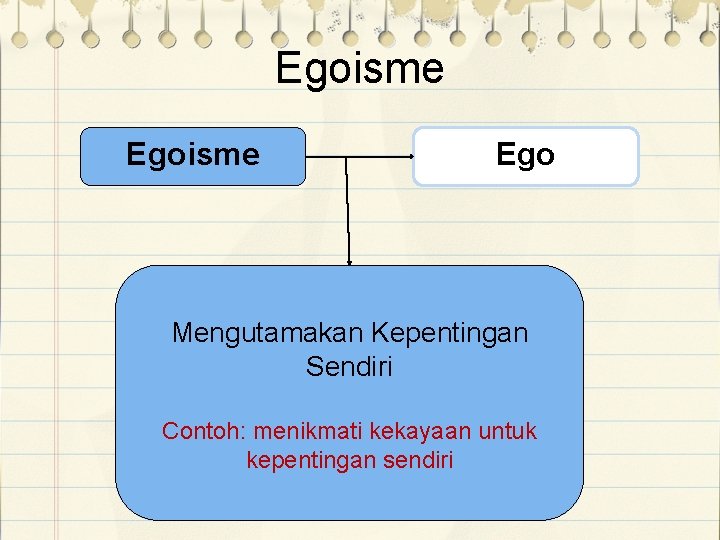 Egoisme

Egoisme

Ego

Mengutamakan Kepentingan Sendiri

Contoh: menikmati kekayaan untuk kepentingan sendiri